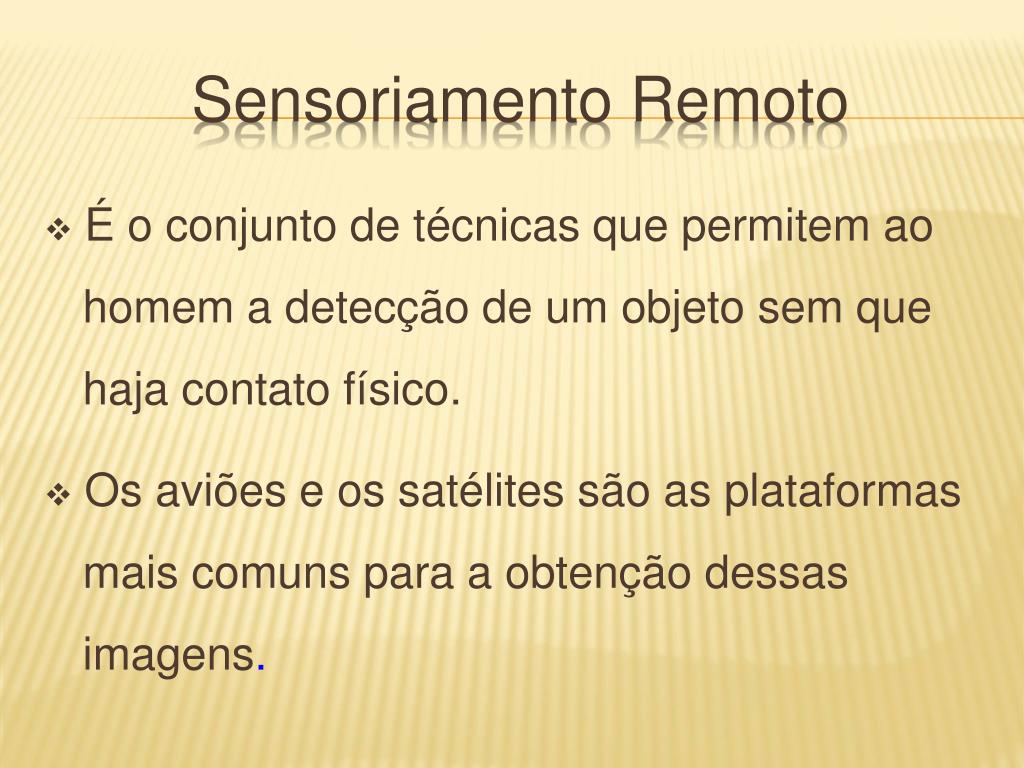 Sensoriamento Remoto

❖ É o conjunto de técnicas que permitem ao homem a detecção de um objeto sem que haja contato físico.

❖ Os aviões e os satélites são as plataformas mais comuns para a obtenção dessas imagens.